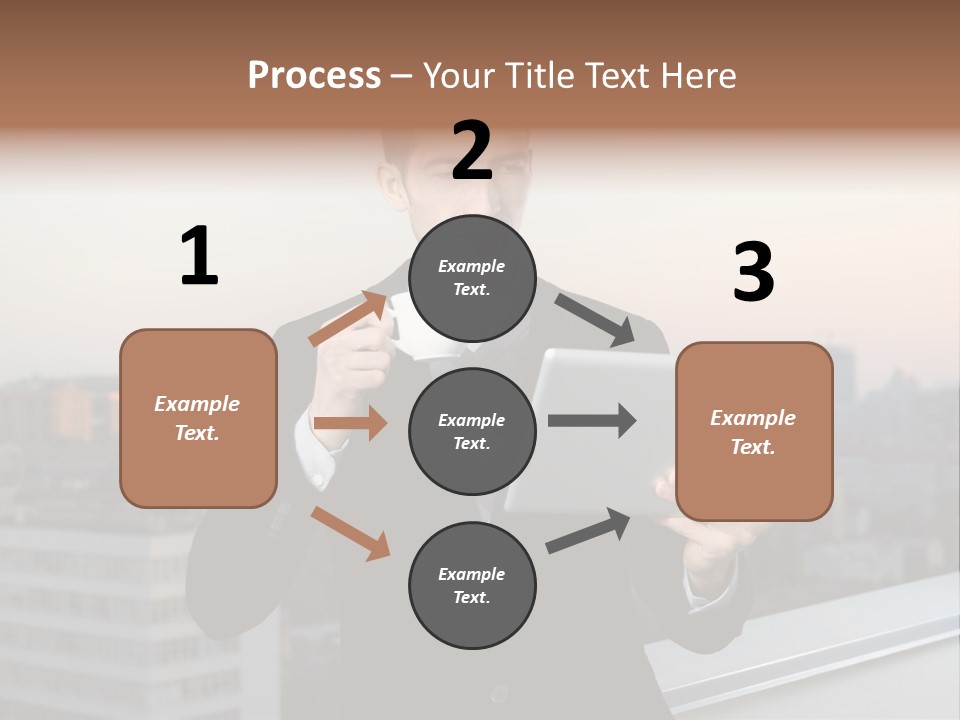 Process – Your Title Text Here

1

Example Text.

2

Example Text.

Example Text.

Example Text.

3

Example Text.